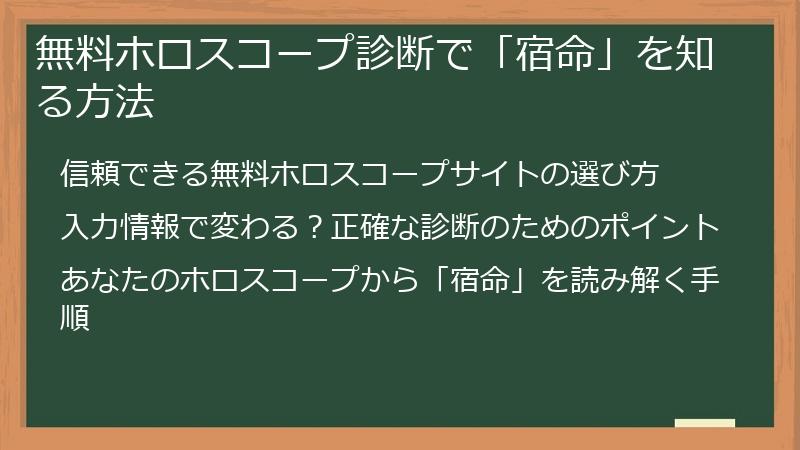 無料ホロスコープ診断で「宿命」を知る方法

信頼できる無料ホロスコープサイトの選び方

入力情報で変わる？正確な診断のためのポイント

あなたのホロスコープから「宿命」を読み解く手順